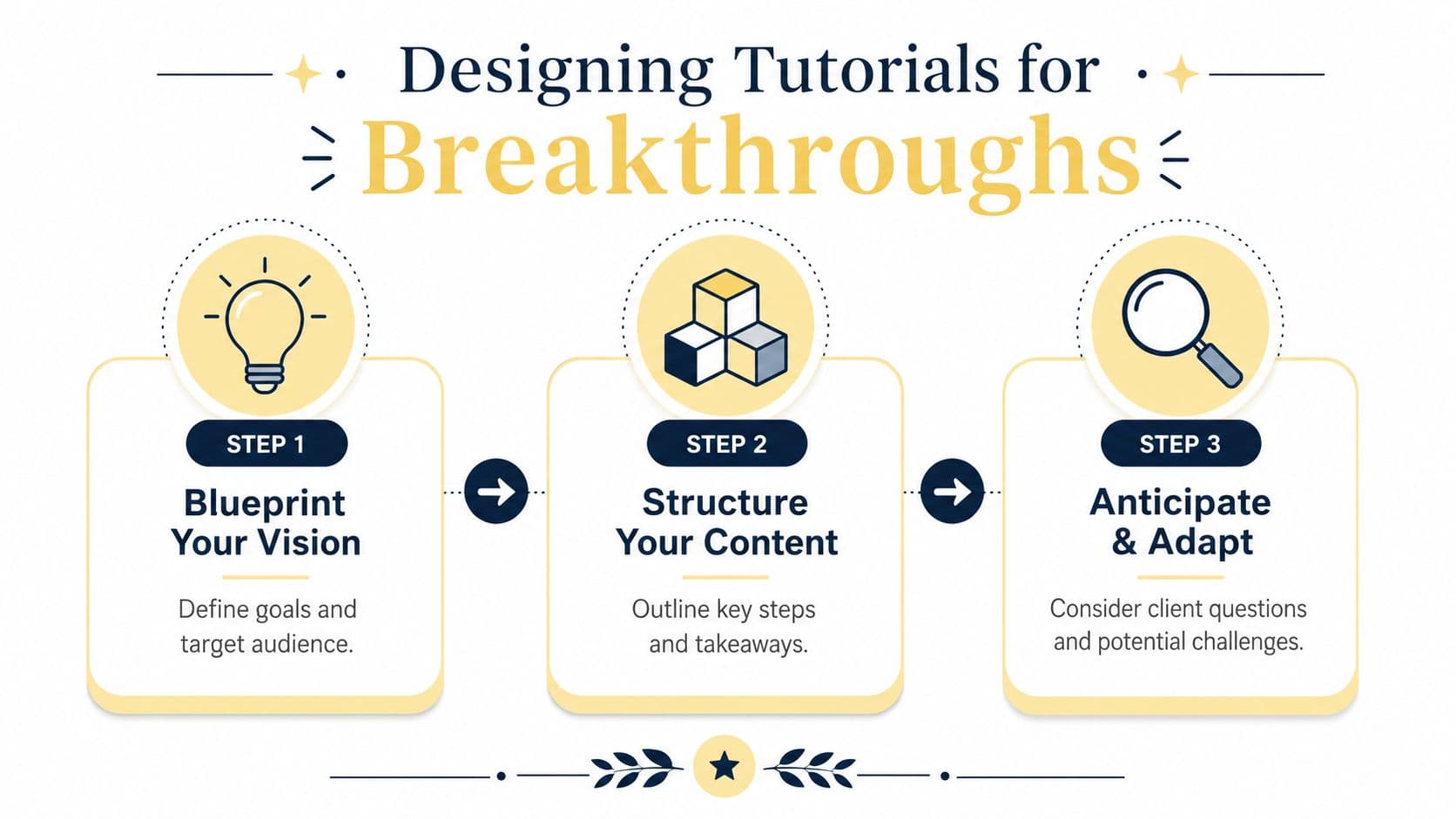 Designing Tutorials for
Breakthroughs

STEP 1
Blueprint Your Vision
Define goals and target audience.

STEP 2
Structure Your Content
Outline key steps and takeaways.

STEP 3
Anticipate & Adapt
Consider client questions and potential challenges.